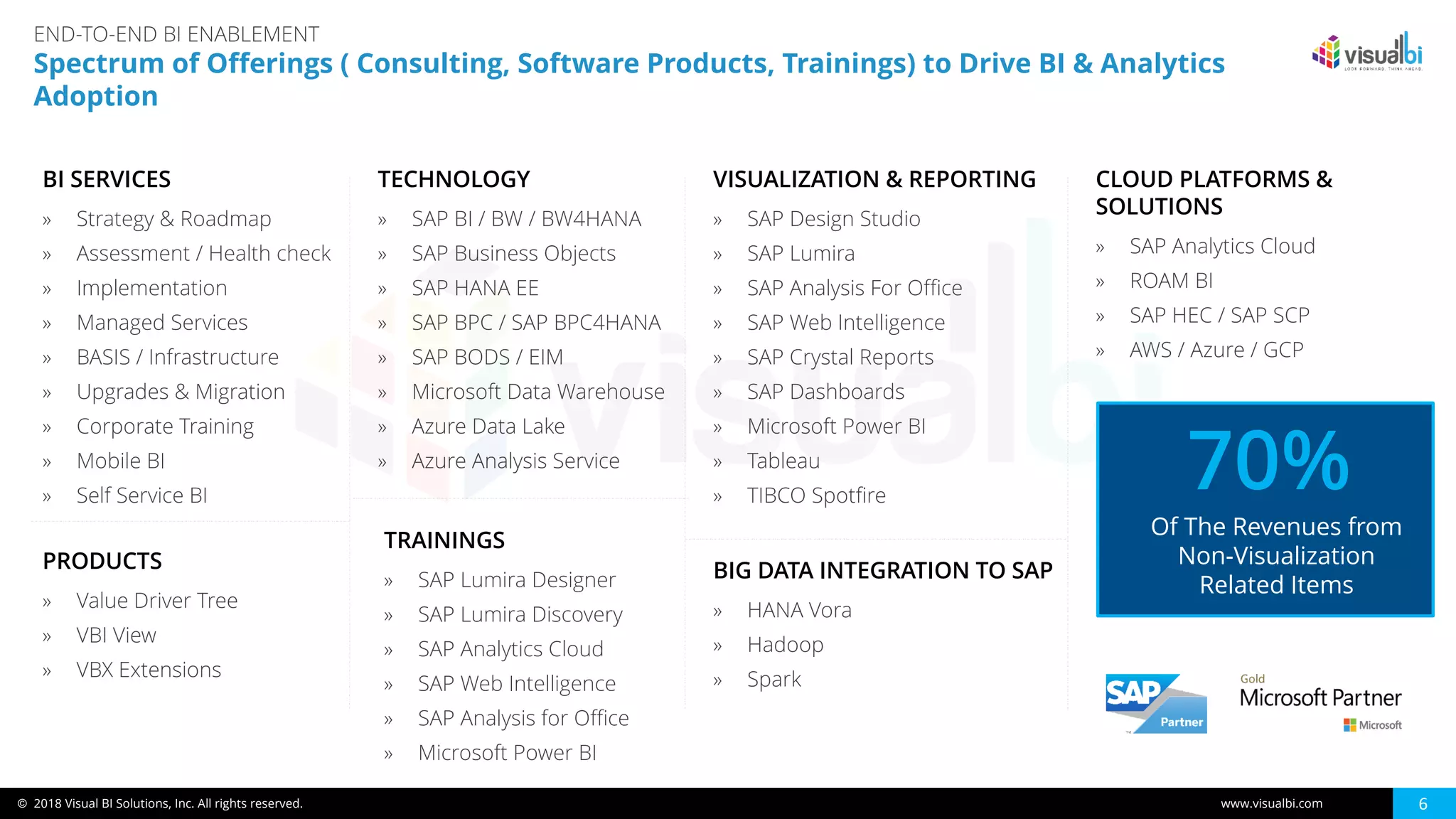 END-TO-END BI ENABLEMENT
Spectrum of Offerings ( Consulting, Software Products, Trainings) to Drive BI & Analytics Adoption

visualbi
LOOK FORWARD. THINK AHEAD.

BI SERVICES
» Strategy & Roadmap
» Assessment / Health check
» Implementation
» Managed Services
» BASIS / Infrastructure
» Upgrades & Migration
» Corporate Training
» Mobile BI
» Self Service BI

PRODUCTS
» Value Driver Tree
» VBI View
» VBX Extensions

TECHNOLOGY
» SAP BI / BW / BW4HANA
» SAP Business Objects
» SAP HANA EE
» SAP BPC / SAP BPC4HANA
» SAP BODS / EIM
» Microsoft Data Warehouse
» Azure Data Lake
» Azure Analysis Service

TRAININGS
» SAP Lumira Designer
» SAP Lumira Discovery
» SAP Analytics Cloud
» SAP Web Intelligence
» SAP Analysis for Office
» Microsoft Power BI

VISUALIZATION & REPORTING
» SAP Design Studio
» SAP Lumira
» SAP Analysis For Office
» SAP Web Intelligence
» SAP Crystal Reports
» SAP Dashboards
» Microsoft Power BI
» Tableau
» TIBCO Spotfire

BIG DATA INTEGRATION TO SAP
» HANA Vora
» Hadoop
» Spark

CLOUD PLATFORMS & SOLUTIONS
» SAP Analytics Cloud
» ROAM BI
» SAP HEC / SAP SCP
» AWS / Azure / GCP

70%
Of The Revenues from Non-Visualization Related Items

SAP Partner

Gold
Microsoft Partner
Microsoft

© 2018 Visual BI Solutions, Inc. All rights reserved.
www.visualbi.com
6